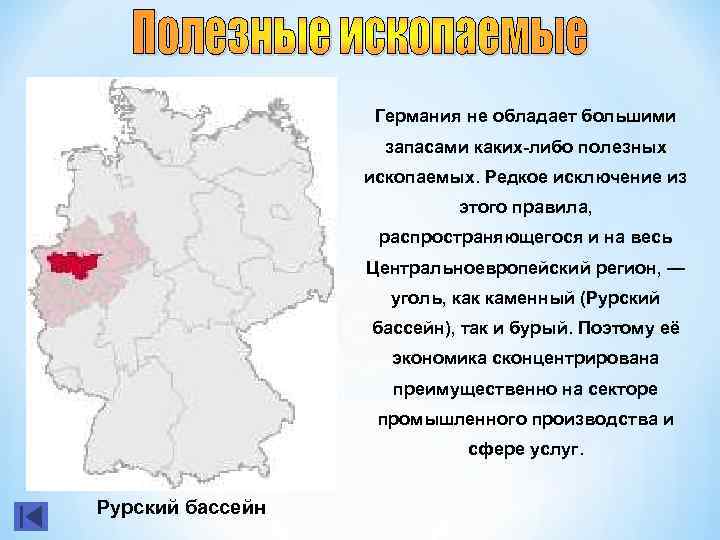 Полезные ископаемые

Германия не обладает большими запасами каких-либо полезных ископаемых. Редкое исключение из этого правила, распространяющегося и на весь Центральноевропейский регион, — уголь, как каменный (Рурский бассейн), так и бурый. Поэтому её экономика сконцентрирована преимущественно на секторе промышленного производства и сфере услуг.

Рурский бассейн